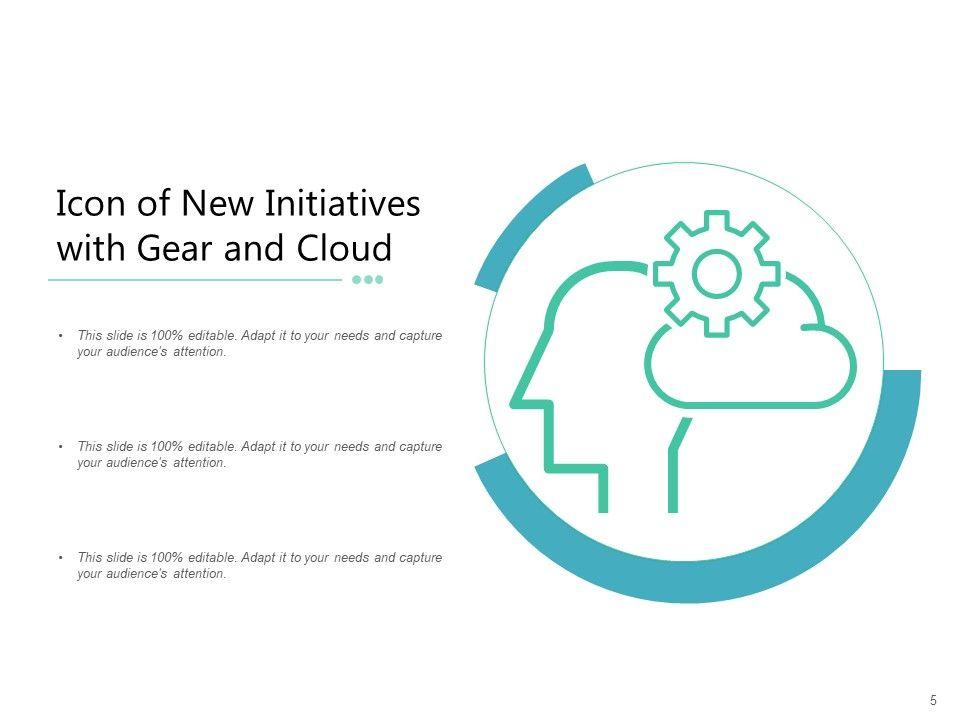 Icon of New Initiatives with Gear and Cloud

• This slide is 100% editable. Adapt it to your needs and capture your audience's attention.

• This slide is 100% editable. Adapt it to your needs and capture your audience's attention.

• This slide is 100% editable. Adapt it to your needs and capture your audience's attention.

5